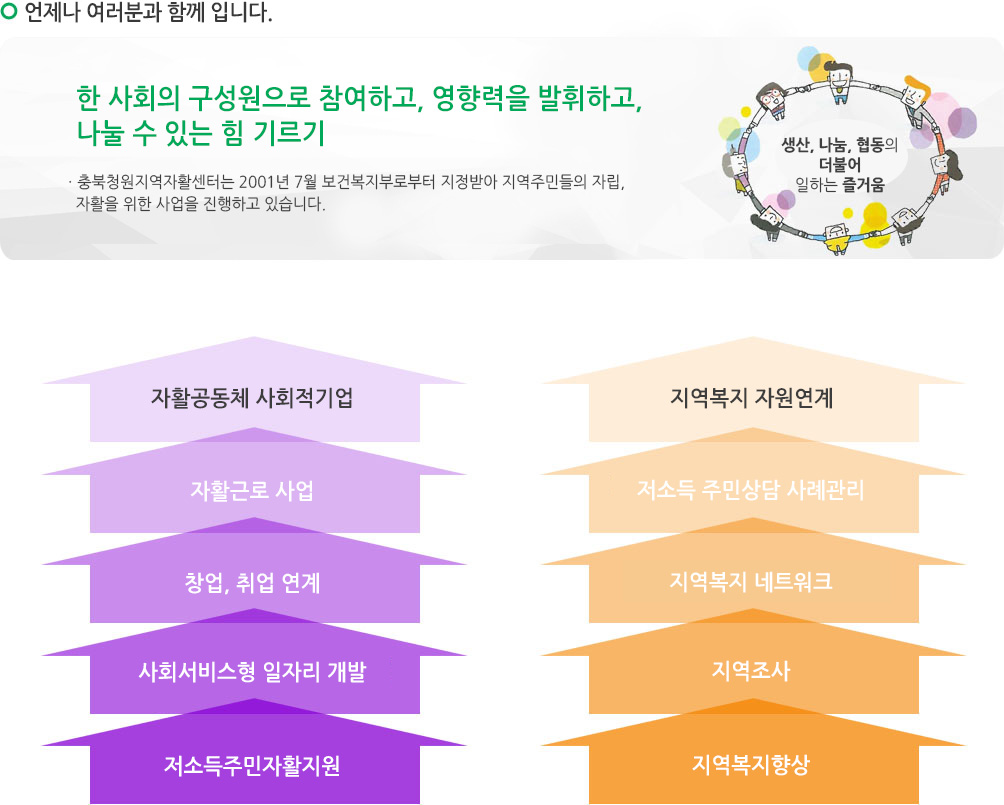 언제나 여러분과 함께 입니다.

한 사회의 구성원으로 참여하고, 영향력을 발휘하고, 나눌 수 있는 힘 기르기

· 충북청원지역자활센터는 2001년 7월 보건복지부로부터 지정받아 지역주민들의 자립, 자활을 위한 사업을 진행하고 있습니다.

생산, 나눔, 협동의 더불어 일하는 즐거움

자활공동체 사회적기업

자활근로 사업

창업, 취업 연계

사회서비스형 일자리 개발

저소득주민자활지원

지역복지 자원연계

저소득 주민상담 사례관리

지역복지 네트워크

지역조사

지역복지향상